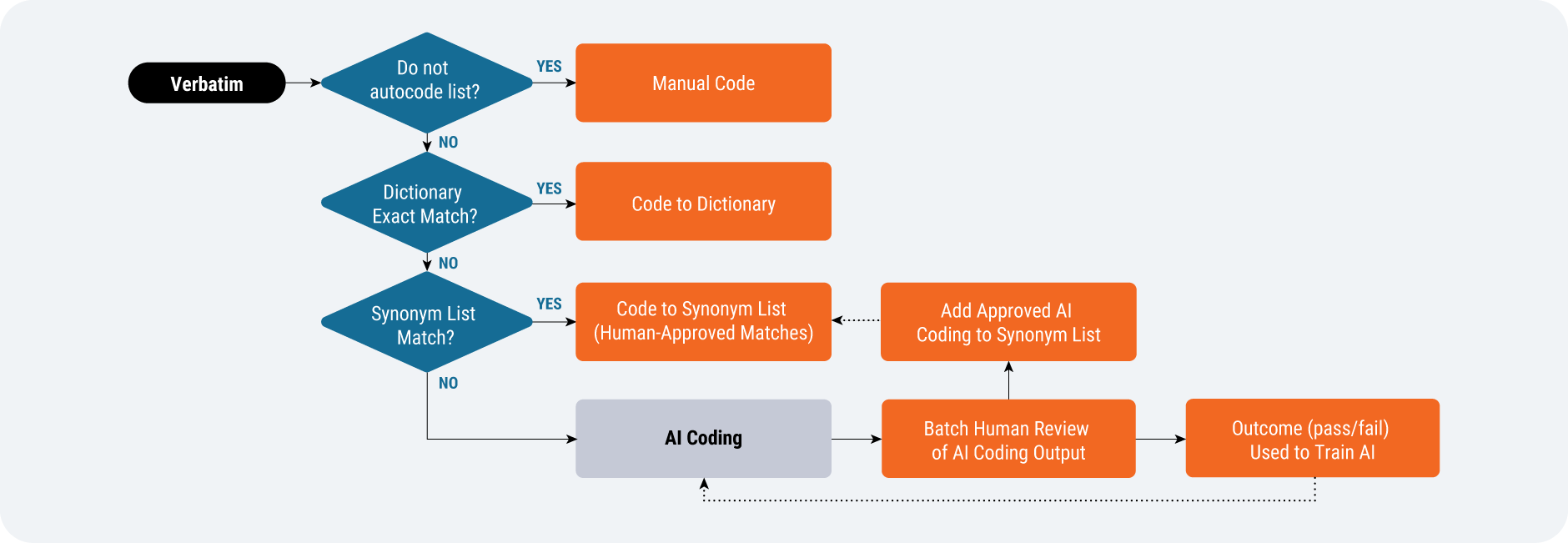 Verbatim

Do not autocode list?

YES

Manual Code

NO

Dictionary Exact Match?

YES

Code to Dictionary

NO

Synonym List Match?

YES

Code to Synonym List (Human-Approved Matches)

Add Approved AI Coding to Synonym List

NO

AI Coding

Batch Human Review of AI Coding Output

Outcome (pass/fail) Used to Train AI